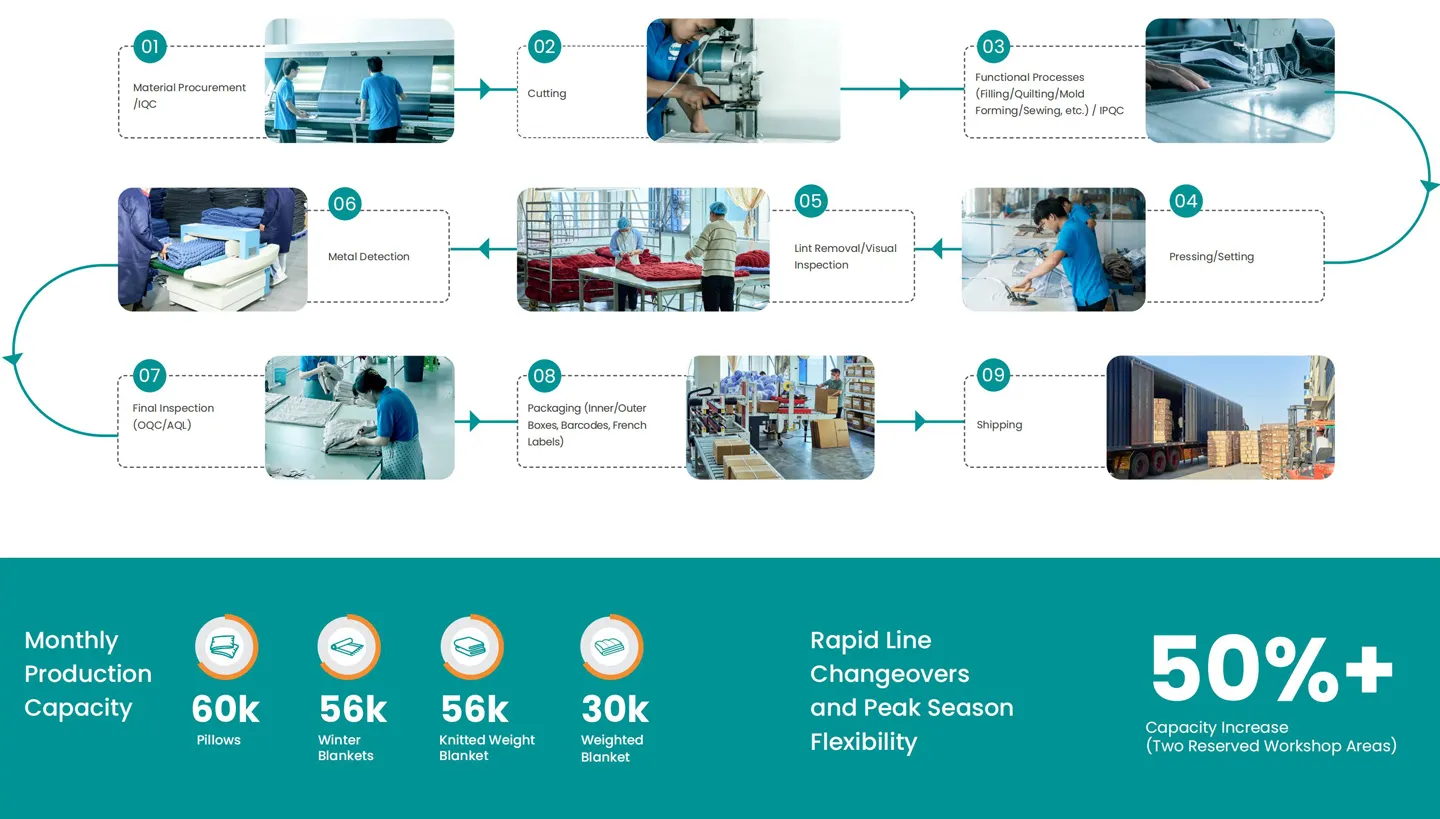 01
Material Procurement /IQC

02
Cutting

03
Functional Processes (Filling/Quilting/Mold Forming/Sewing, etc.) / IPQC

04
Pressing/Setting

05
Lint Removal/Visual Inspection

06
Metal Detection

07
Final Inspection (OQC/AQL)

08
Packaging (Inner/Outer Boxes, Barcodes, French Labels)

09
Shipping

Monthly Production Capacity

60k
Pillows

56k
Winter Blankets

56k
Knitted Weight Blanket

30k
Weighted Blanket

Rapid Line Changeovers and Peak Season Flexibility

50%+
Capacity Increase
(Two Reserved Workshop Areas)